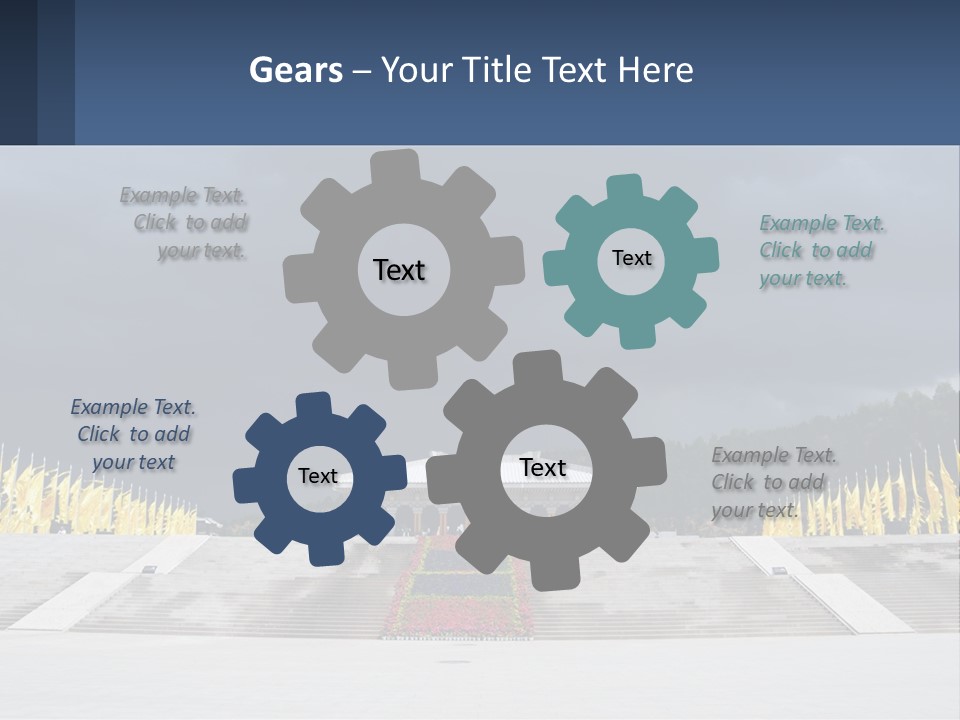 Gears – Your Title Text Here

Example Text. Click to add your text.

Text

Text

Example Text. Click to add your text.

Example Text. Click to add your text

Text

Text

Example Text. Click to add your text.